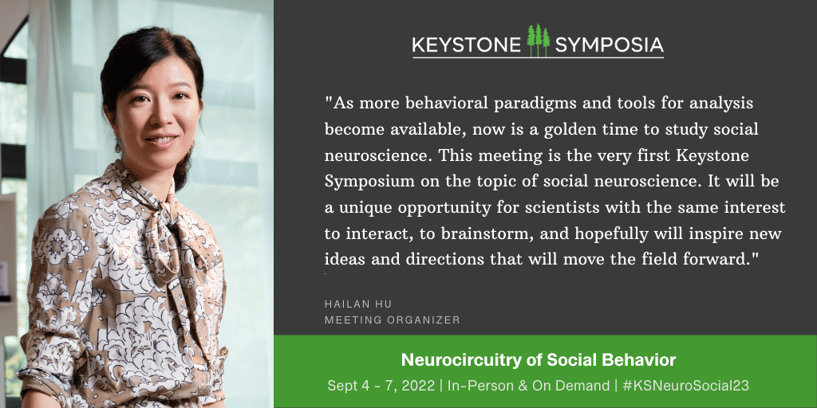 KEYSTONE SYMPOSIA

"As more behavioral paradigms and tools for analysis become available, now is a golden time to study social neuroscience. This meeting is the very first Keystone Symposium on the topic of social neuroscience. It will be a unique opportunity for scientists with the same interest to interact, to brainstorm, and hopefully will inspire new ideas and directions that will move the field forward."

HAILAN HU
MEETING ORGANIZER

Neurocircuitry of Social Behavior

Sept 4 - 7, 2022 | In-Person & On Demand | #KSNeuroSocial23